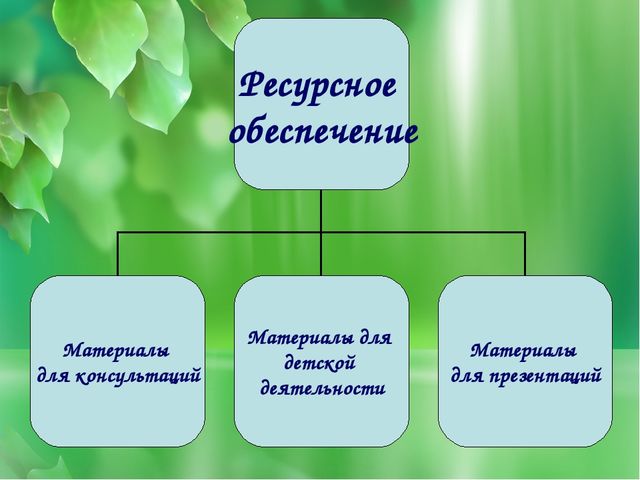 Ресурсное обеспечение

Материалы для консультаций

Материалы для детской деятельности

Материалы для презентаций